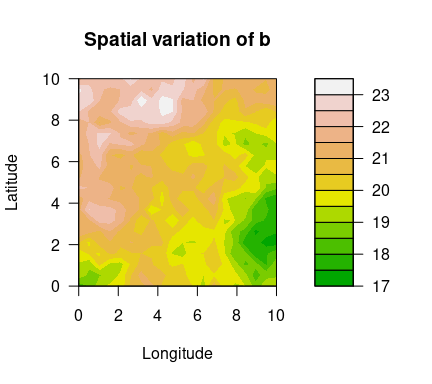 Spatial variation of b

Latitude

10
8
6
4
2
0

0
2
4
6
8
10

Longitude

23
22
21
20
19
18
17